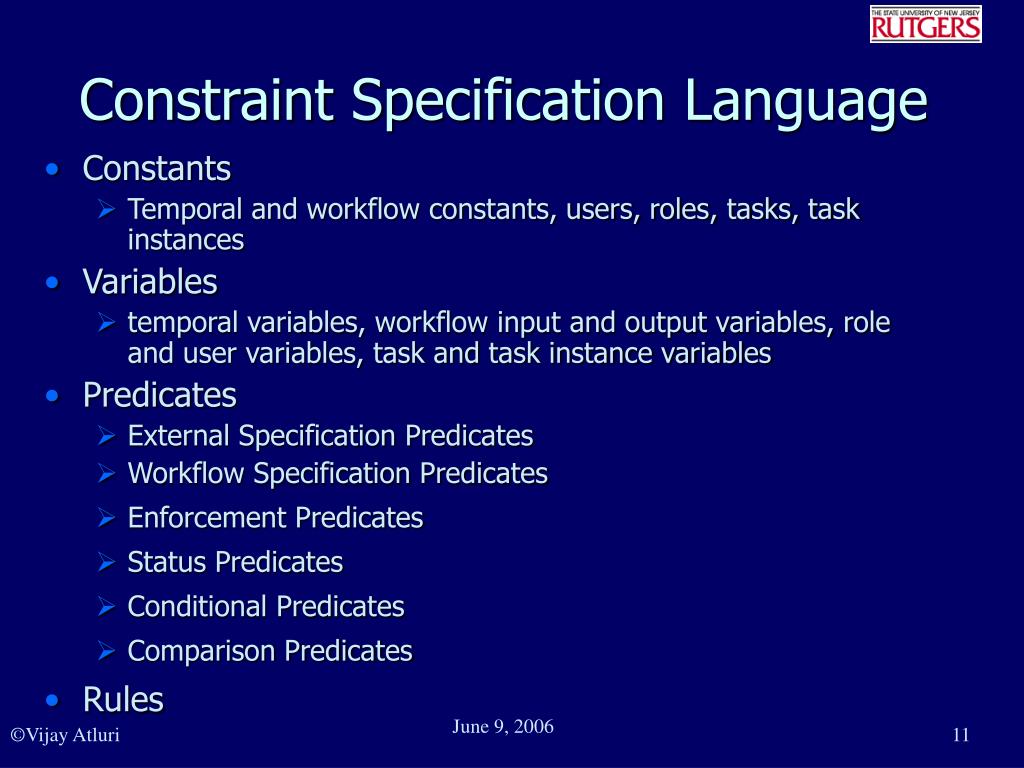 THE STATE UNIVERSITY OF NEW JERSEY
RUTGERS

Constraint Specification Language

• Constants
  ➢ Temporal and workflow constants, users, roles, tasks, task instances
• Variables
  ➢ temporal variables, workflow input and output variables, role and user variables, task and task instance variables
• Predicates
  ➢ External Specification Predicates
  ➢ Workflow Specification Predicates
  ➢ Enforcement Predicates
  ➢ Status Predicates
  ➢ Conditional Predicates
  ➢ Comparison Predicates
• Rules

©Vijay Atluri

June 9, 2006

11